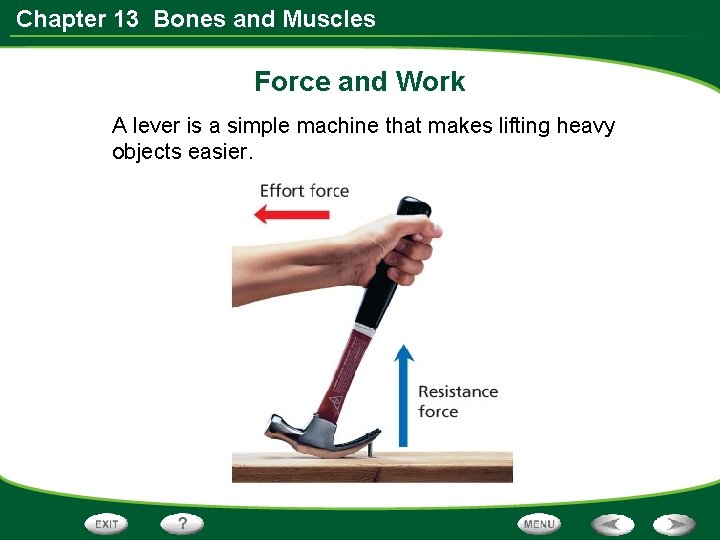 Chapter 13 Bones and Muscles

Force and Work

A lever is a simple machine that makes lifting heavy objects easier.

Effort force

Resistance force

EXIT

?

MENU